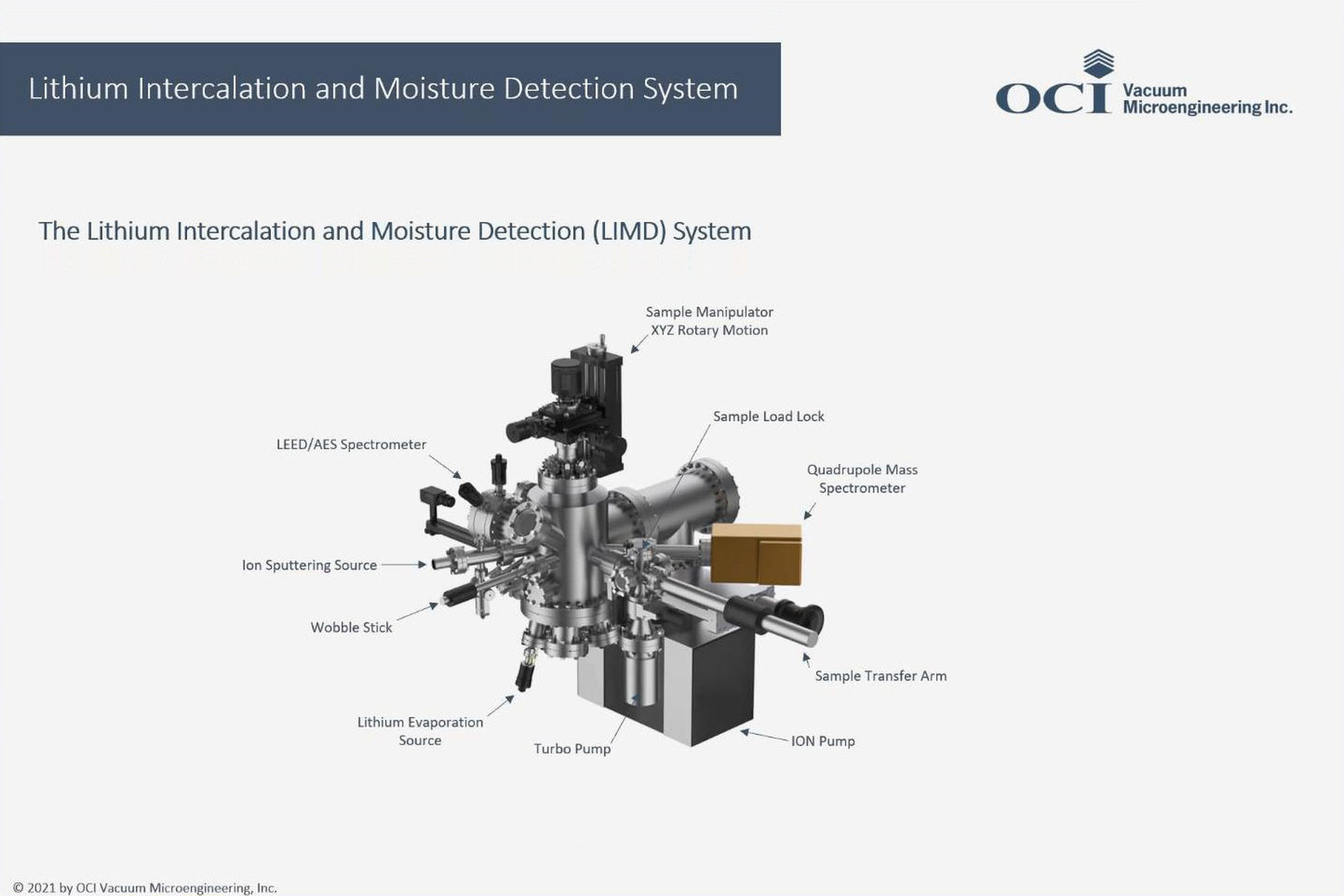 Lithium Intercalation and Moisture Detection System

OCI Vacuum Microengineering Inc.

The Lithium Intercalation and Moisture Detection (LIMD) System

Sample Manipulator
XYZ Rotary Motion

Sample Load Lock

LEED/AES Spectrometer

Quadrupole Mass
Spectrometer

Ion Sputtering Source

Wobble Stick

Sample Transfer Arm

Lithium Evaporation
Source

Turbo Pump

ION Pump

© 2021 by OCI Vacuum Microengineering, Inc.